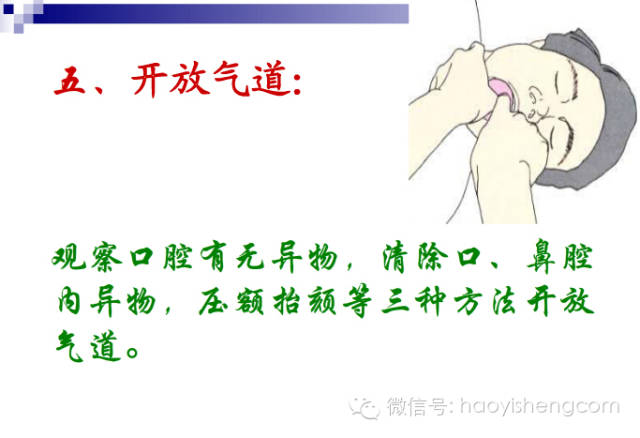 五、开放气道：

观察口腔有无异物，清除口、鼻腔内异物，压额抬颏等三种方法开放气道。

微信号: haoyishengcom